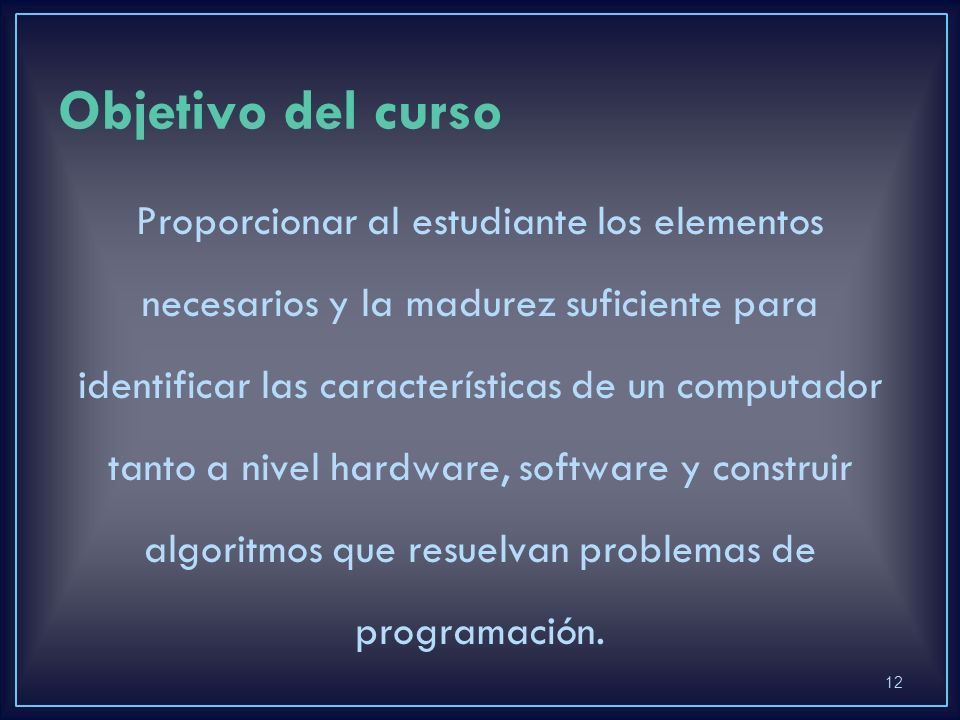 Objetivo del curso

Proporcionar al estudiante los elementos necesarios y la madurez suficiente para identificar las características de un computador tanto a nivel hardware, software y construir algoritmos que resuelvan problemas de programación.

12